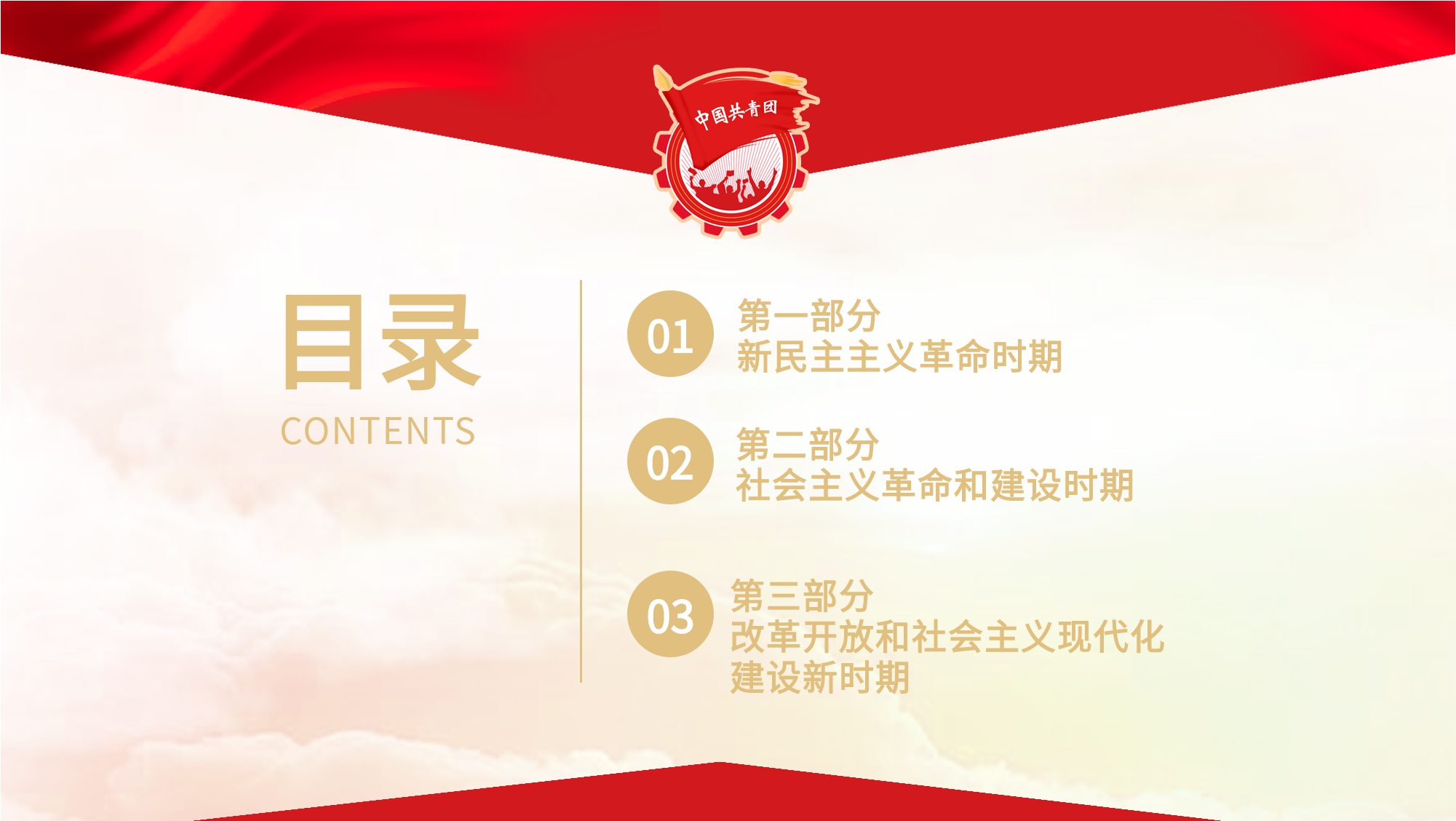 中国共青团

目录
CONTENTS

01
第一部分
新民主主义革命时期

02
第二部分
社会主义革命和建设时期

03
第三部分
改革开放和社会主义现代化建设新时期